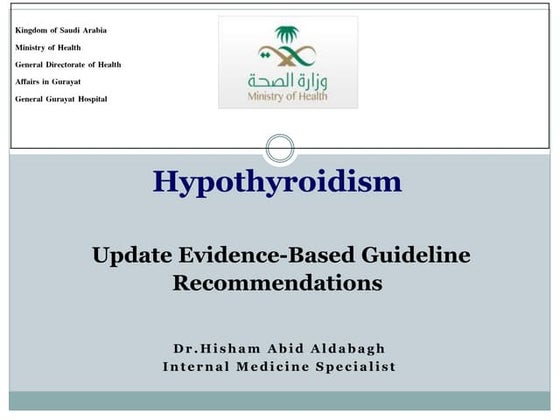 Kingdom of Saudi Arabia
Ministry of Health
General Directorate of Health
Affairs in Gurayat
General Gurayat Hospital

وزارة الصحة
Ministry of Health

Hypothyroidism

Update Evidence-Based Guideline Recommendations

Dr.Hisham Abid Aldabagh
Internal Medicine Specialist